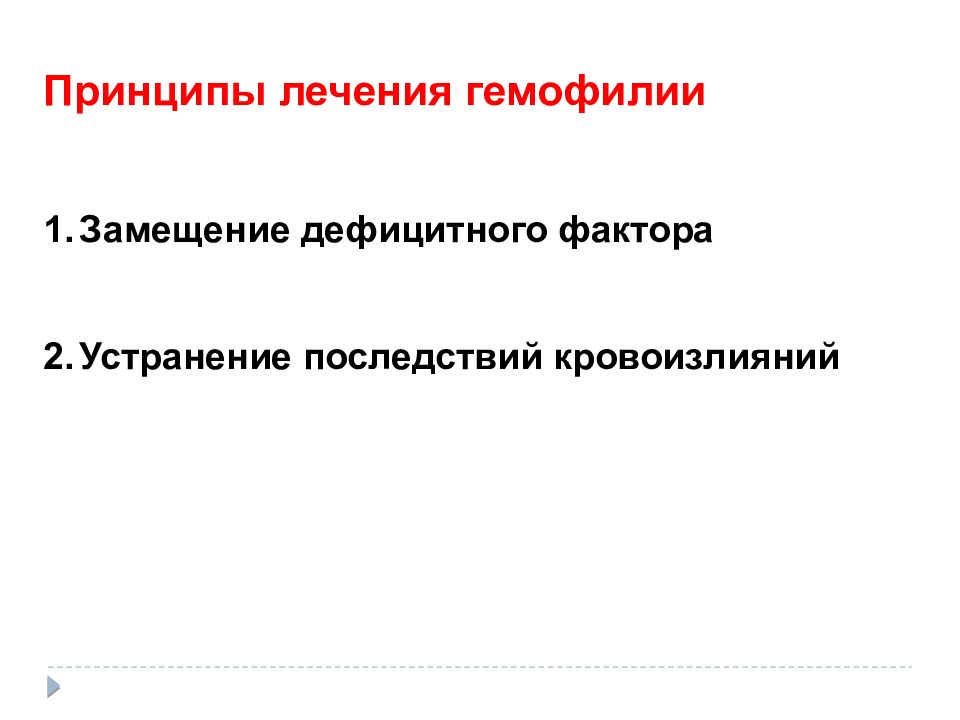 Принципы лечения гемофилии

1. Замещение дефицитного фактора

2. Устранение последствий кровоизлияний